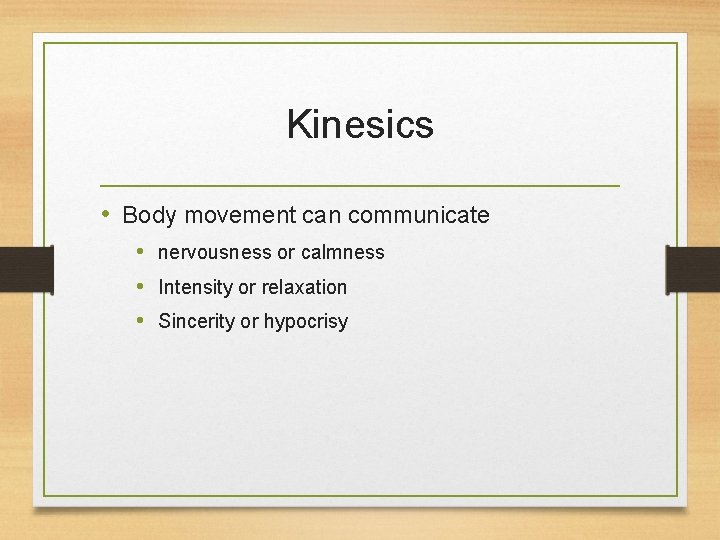 Kinesics

• Body movement can communicate
  • nervousness or calmness
  • Intensity or relaxation
  • Sincerity or hypocrisy